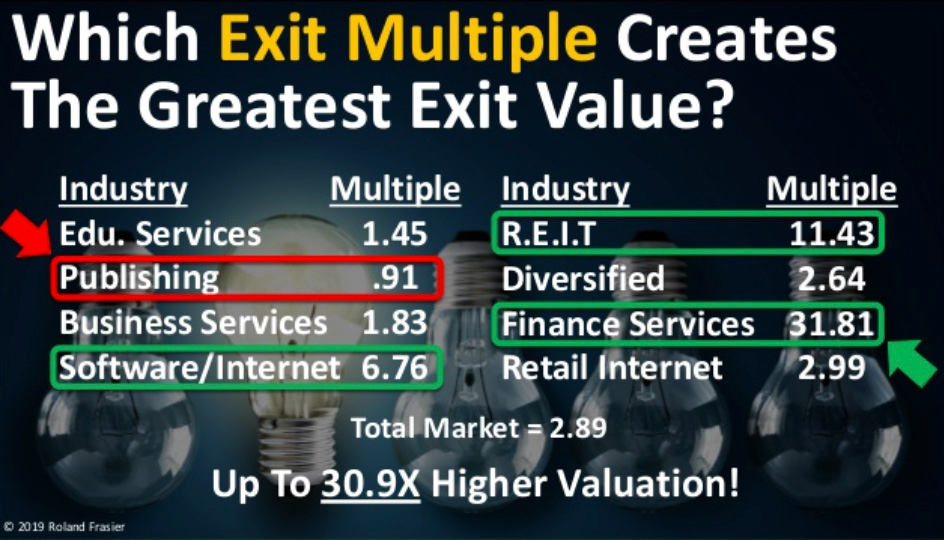 Which Exit Multiple Creates The Greatest Exit Value?

| Industry | Multiple |
|---|---|
| Edu. Services | 1.45 |
| Publishing | .91 |
| Business Services | 1.83 |
| Software/Internet | 6.76 |

| Industry | Multiple |
|---|---|
| R.E.I.T | 11.43 |
| Diversified | 2.64 |
| Finance Services | 31.81 |
| Retail Internet | 2.99 |

Total Market = 2.89

Up To 30.9X Higher Valuation!

© 2019 Roland Frasier